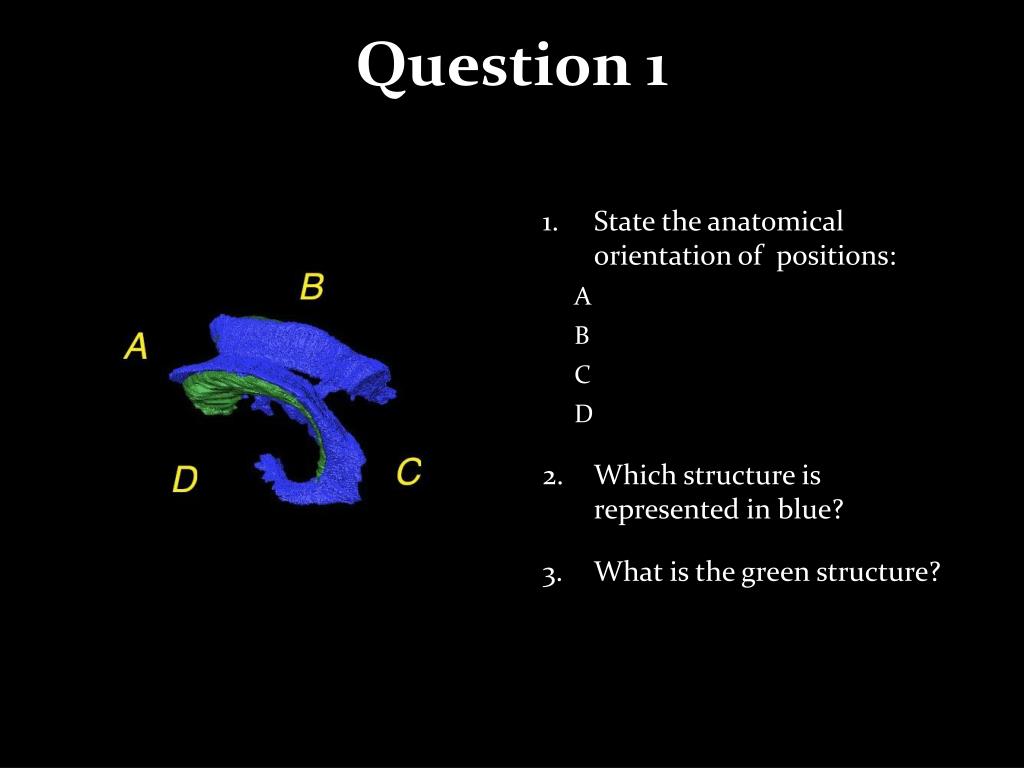 Question 1

B

A

D

C

1. State the anatomical orientation of positions:
A
B
C
D

2. Which structure is represented in blue?

3. What is the green structure?